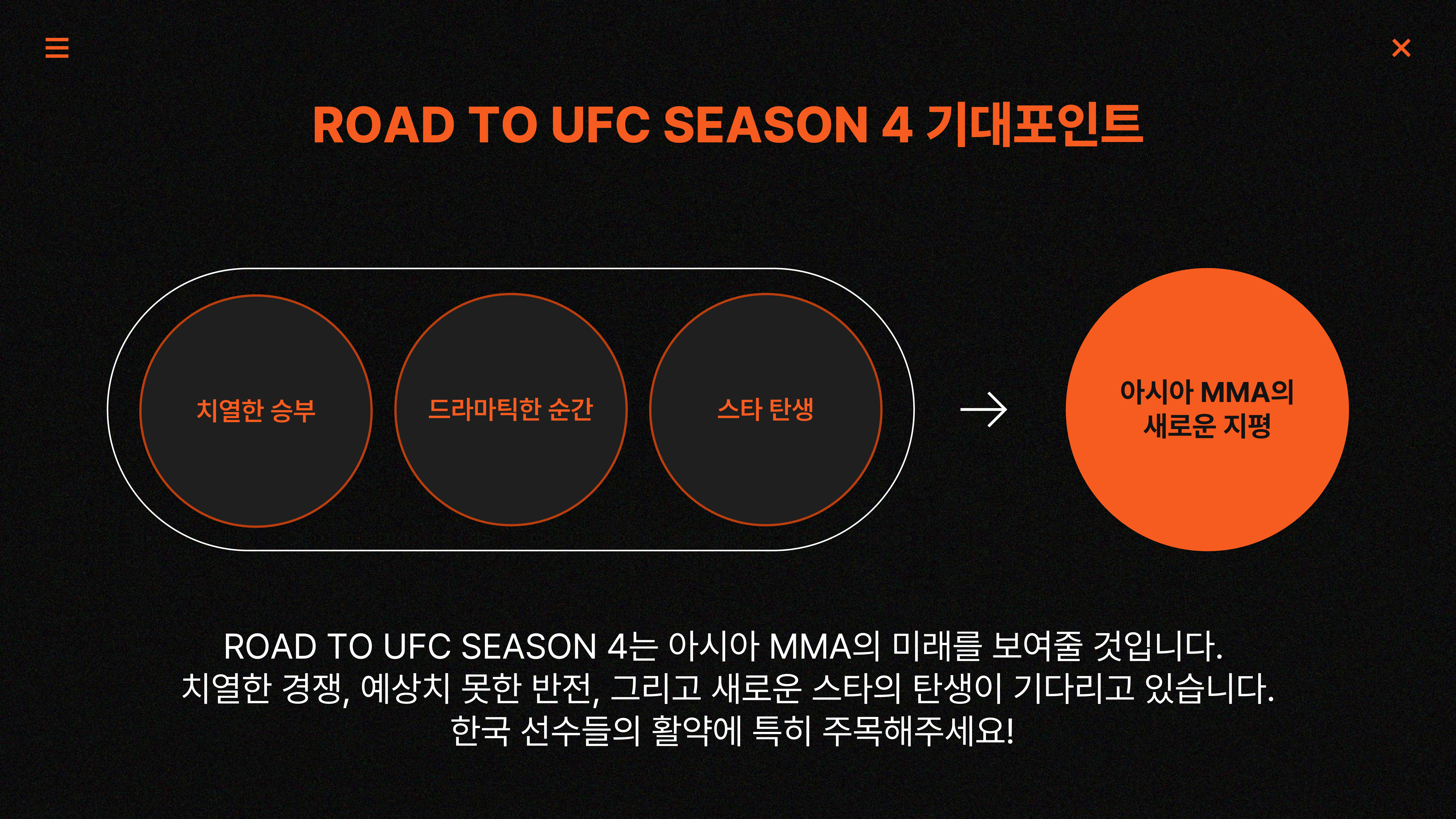 ROAD TO UFC SEASON 4 기대포인트

치열한 승부

드라마틱한 순간

스타 탄생

아시아 MMA의 새로운 지평

ROAD TO UFC SEASON 4는 아시아 MMA의 미래를 보여줄 것입니다.
치열한 경쟁, 예상치 못한 반전, 그리고 새로운 스타의 탄생이 기다리고 있습니다.
한국 선수들의 활약에 특히 주목해주세요!